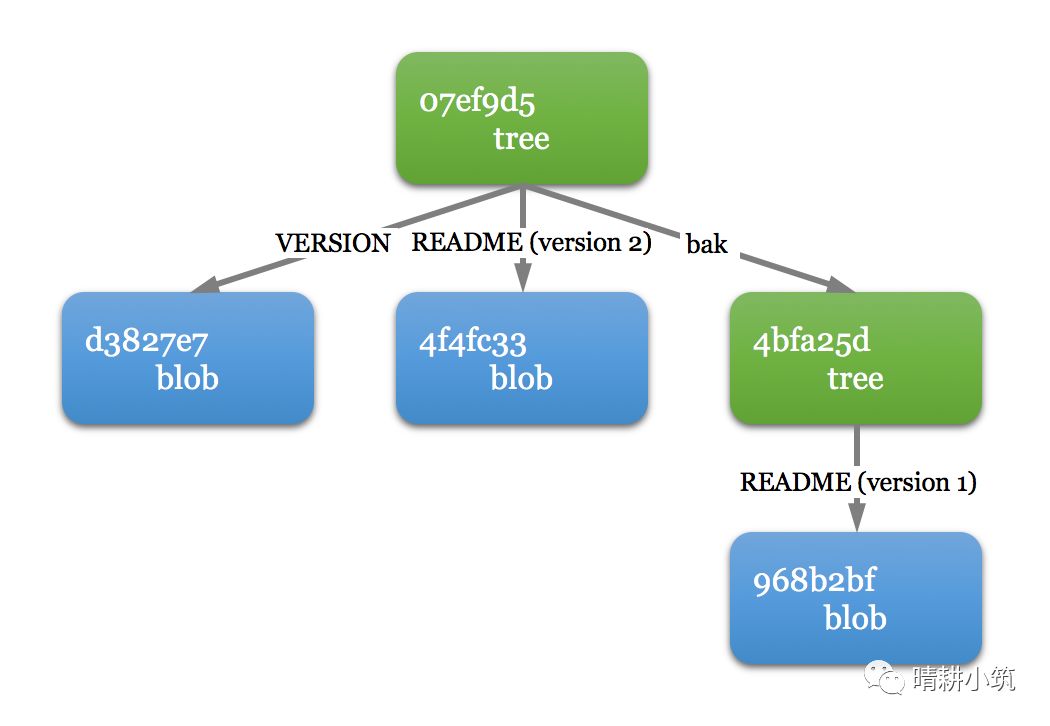 07ef9d5
tree

VERSION

README (version 2)

bak

d3827e7
blob

4f4fc33
blob

4bfa25d
tree

README (version 1)

968b2bf
blob

晴耕小筑